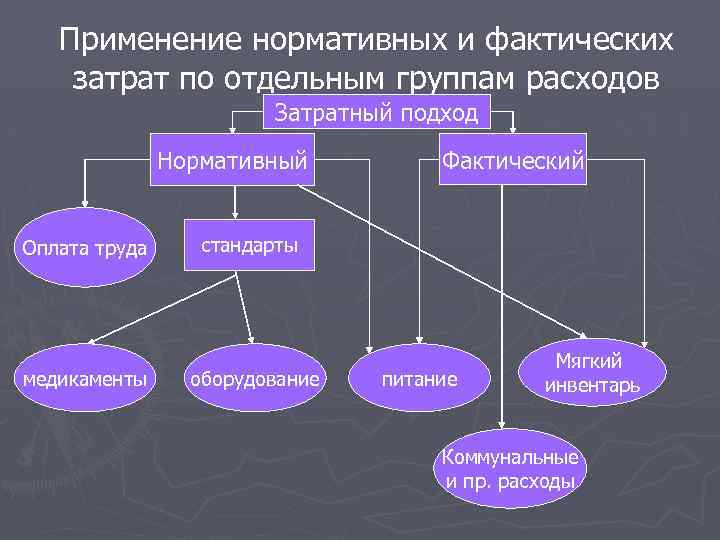 Применение нормативных и фактических затрат по отдельным группам расходов

Затратный подход

Нормативный

Фактический

Оплата труда

стандарты

медикаменты

оборудование

питание

Мягкий инвентарь

Коммунальные и пр. расходы